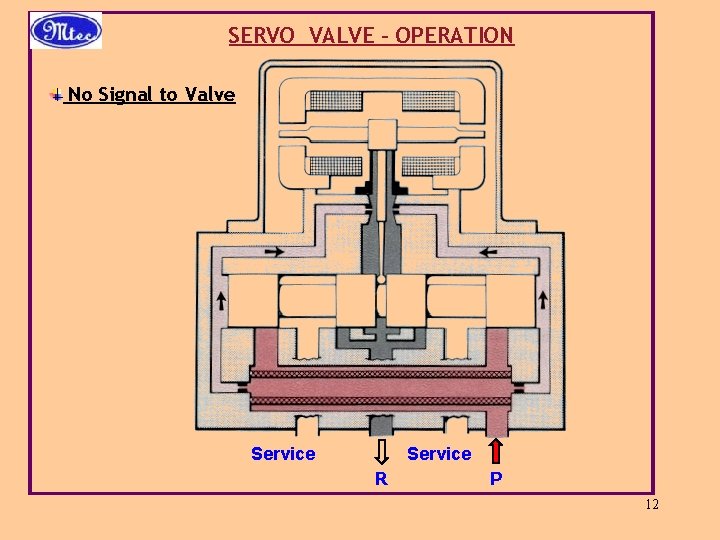 Mtec

SERVO VALVE – OPERATION

No Signal to Valve

Service
R
Service
P

12